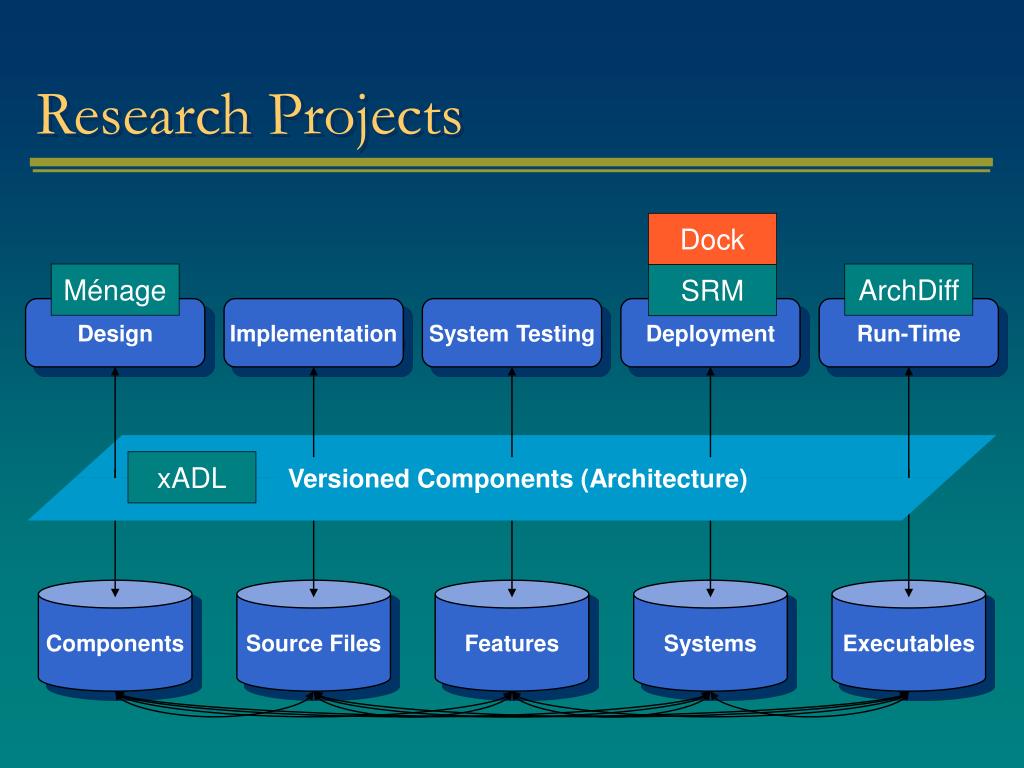 Research Projects

Dock

Ménage

SRM

ArchDiff

Design

Implementation

System Testing

Deployment

Run-Time

xADL

Versioned Components (Architecture)

Components

Source Files

Features

Systems

Executables